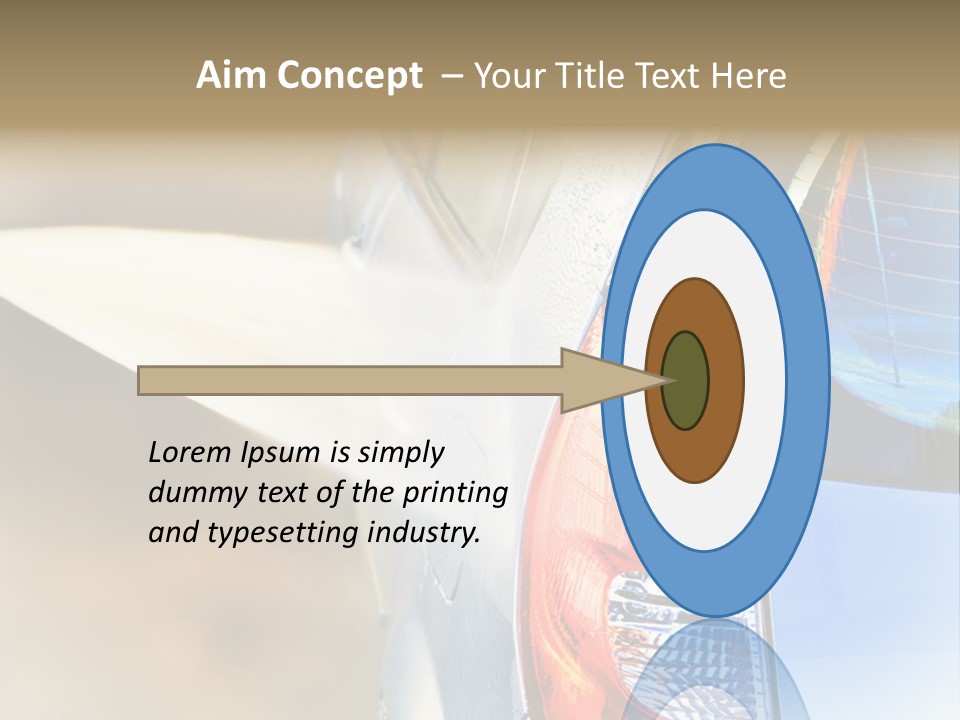 Aim Concept – Your Title Text Here

Lorem Ipsum is simply dummy text of the printing and typesetting industry.